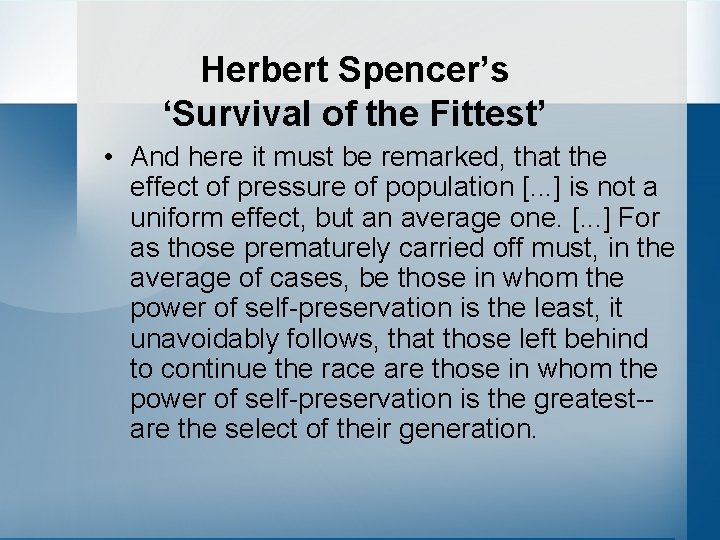 Herbert Spencer’s ‘Survival of the Fittest’

• And here it must be remarked, that the effect of pressure of population [...] is not a uniform effect, but an average one. [...] For as those prematurely carried off must, in the average of cases, be those in whom the power of self-preservation is the least, it unavoidably follows, that those left behind to continue the race are those in whom the power of self-preservation is the greatest-- are the select of their generation.